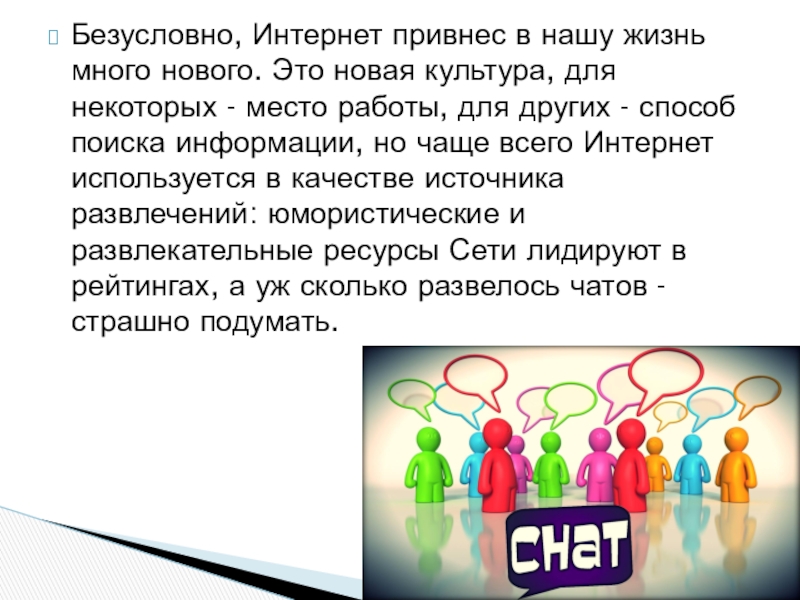 Безусловно, Интернет привнес в нашу жизнь много нового. Это новая культура, для некоторых - место работы, для других - способ поиска информации, но чаще всего Интернет используется в качестве источника развлечений: юмористические и развлекательные ресурсы Сети лидируют в рейтингах, а уж сколько развелось чатов - страшно подумать.

CHAT